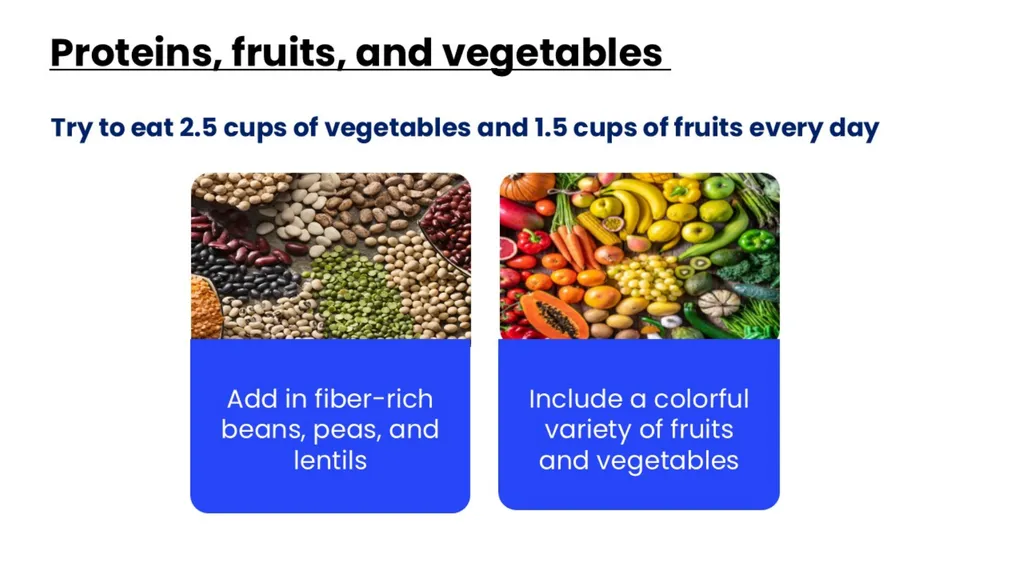 Proteins, fruits, and vegetables

Try to eat 2.5 cups of vegetables and 1.5 cups of fruits every day

Add in fiber-rich beans, peas, and lentils

Include a colorful variety of fruits and vegetables